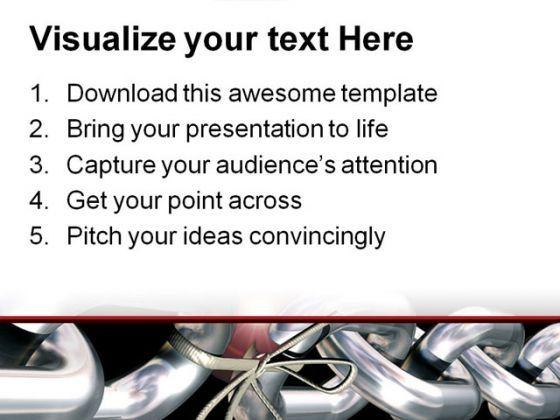 Visualize your text Here

1. Download this awesome template
2. Bring your presentation to life
3. Capture your audience's attention
4. Get your point across
5. Pitch your ideas convincingly